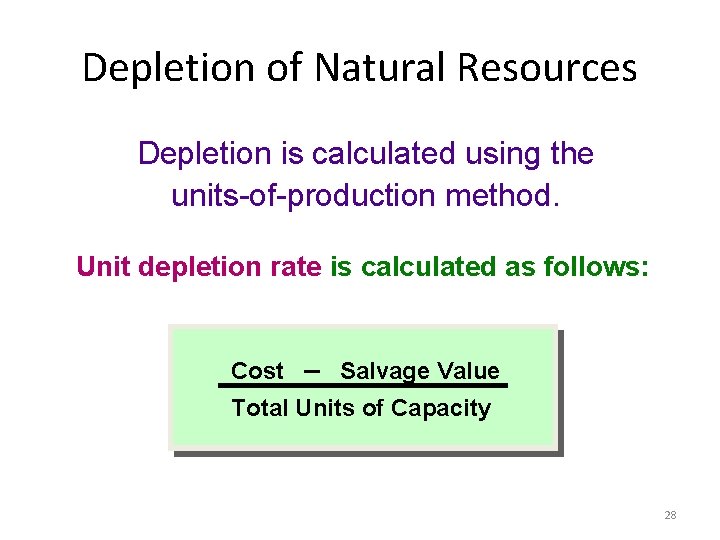 Depletion of Natural Resources

Depletion is calculated using the units-of-production method.

Unit depletion rate is calculated as follows:

$\frac{\text{Cost} - \text{Salvage Value}}{\text{Total Units of Capacity}}$

28